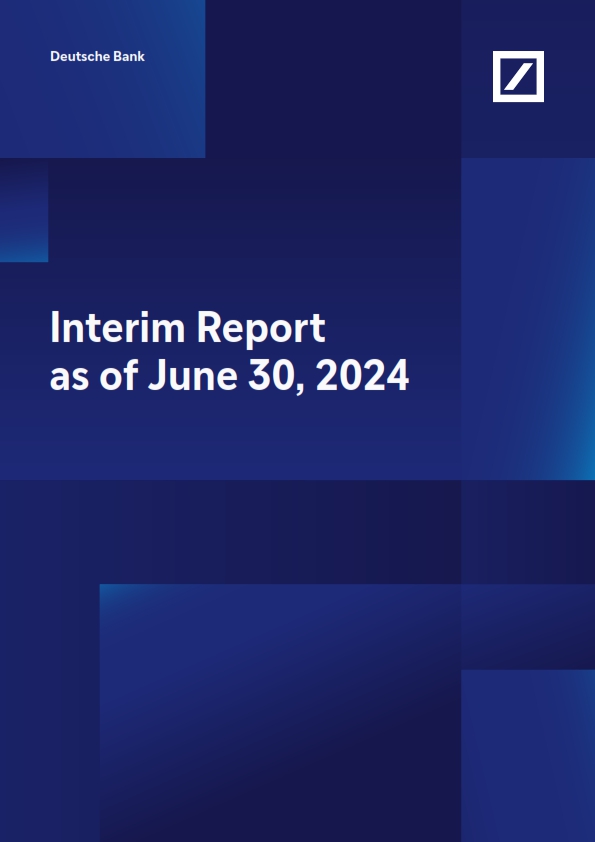 Deutsche Bank

Interim Report
as of June 30, 2024